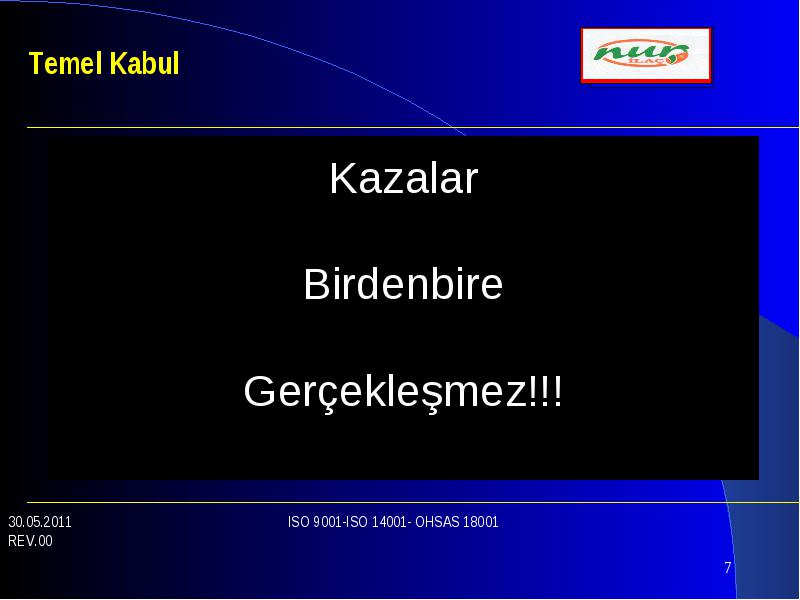 Temel Kabul

nur İLAÇ

Kazalar

Birdenbire

Gerçekleşmez!!!

30.05.2011
REV.00

ISO 9001-ISO 14001- OHSAS 18001

7